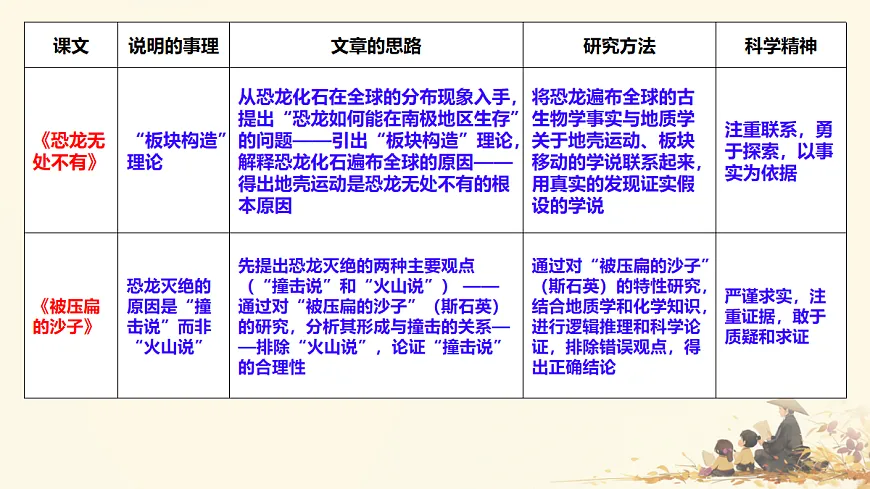 | 课文 | 说明的事理 | 文章的思路 | 研究方法 | 科学精神 |
|---|---|---|---|---|
| 《恐龙无处不有》 | “板块构造”理论 | 从恐龙化石在全球的分布现象入手，提出“恐龙如何能在南极地区生存”的问题——引出“板块构造”理论，解释恐龙化石遍布全球的原因——得出地壳运动是恐龙无处不有的根本原因 | 将恐龙遍布全球的古生物学事实与地质学关于地壳运动、板块移动的学说联系起来，用真实的发现证实假设的学说 | 注重联系，勇于探索，以事实为依据 |
| 《被压扁的沙子》 | 恐龙灭绝的原因是“撞击说”而非“火山说” | 先提出恐龙灭绝的两种主要观点（“撞击说”和“火山说”）——通过对“被压扁的沙子”（斯石英）的研究，分析其形成与撞击的关系——排除“火山说”，论证“撞击说”的合理性 | 通过对“被压扁的沙子”（斯石英）的特性研究，结合地质学和化学知识，进行逻辑推理和科学论证，排除错误观点，得出正确结论 | 严谨求实，注重证据，敢于质疑和求证 |